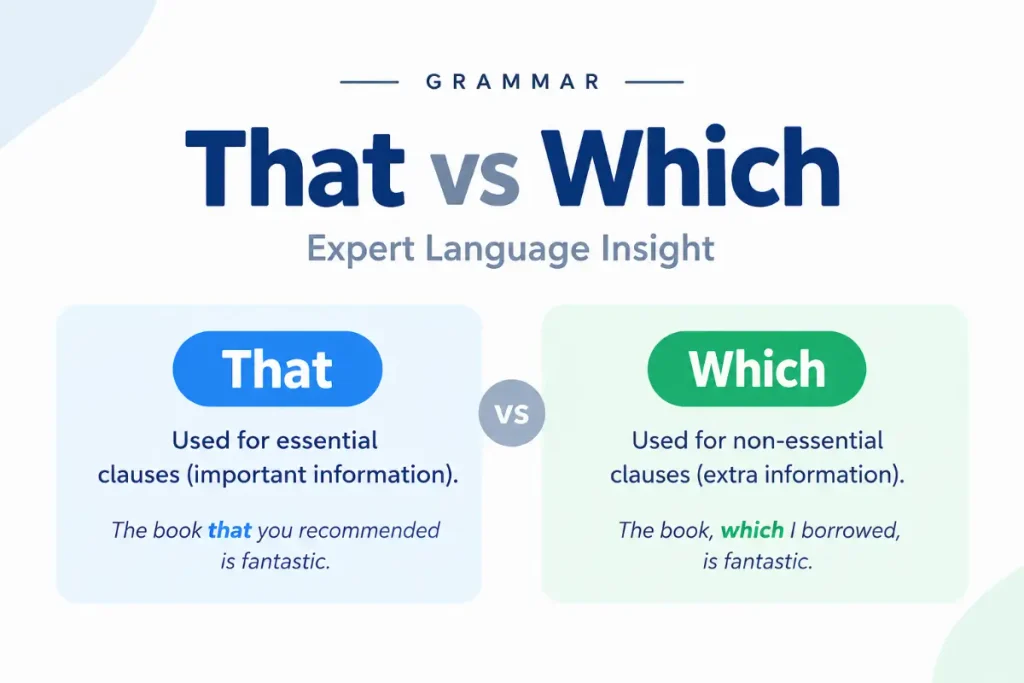 GRAMMAR

That vs Which

Expert Language Insight

That

Used for essential clauses (important information).

The book that you recommended is fantastic.

vs

Which

Used for non-essential clauses (extra information).

The book, which I borrowed, is fantastic.